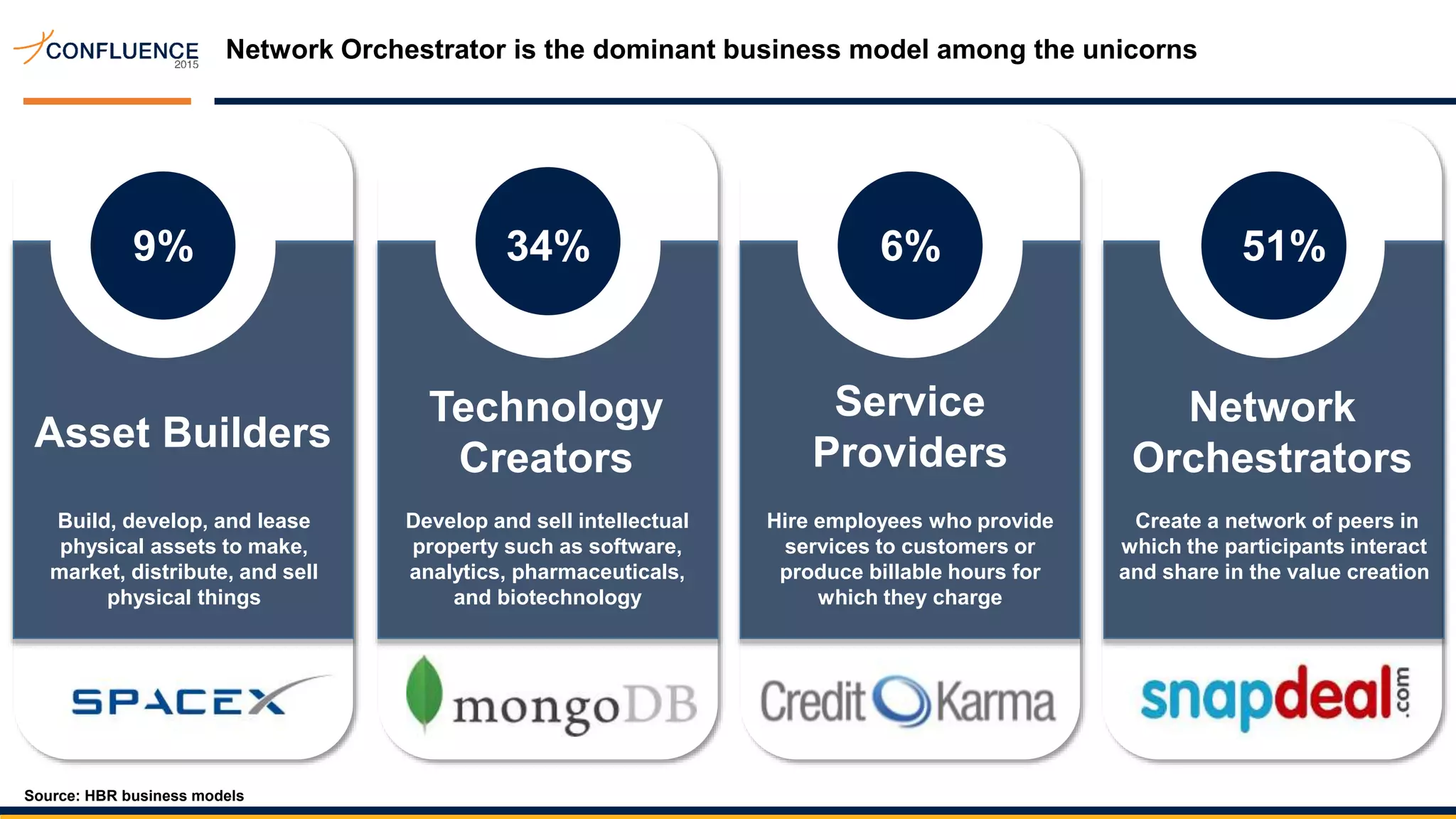 CONFLUENCE 2015

Network Orchestrator is the dominant business model among the unicorns

9%

Asset Builders

Build, develop, and lease physical assets to make, market, distribute, and sell physical things

SPACEX

34%

Technology Creators

Develop and sell intellectual property such as software, analytics, pharmaceuticals, and biotechnology

mongoDB

6%

Service Providers

Hire employees who provide services to customers or produce billable hours for which they charge

Credit Karma

51%

Network Orchestrators

Create a network of peers in which the participants interact and share in the value creation

snapdeal.com

Source: HBR business models